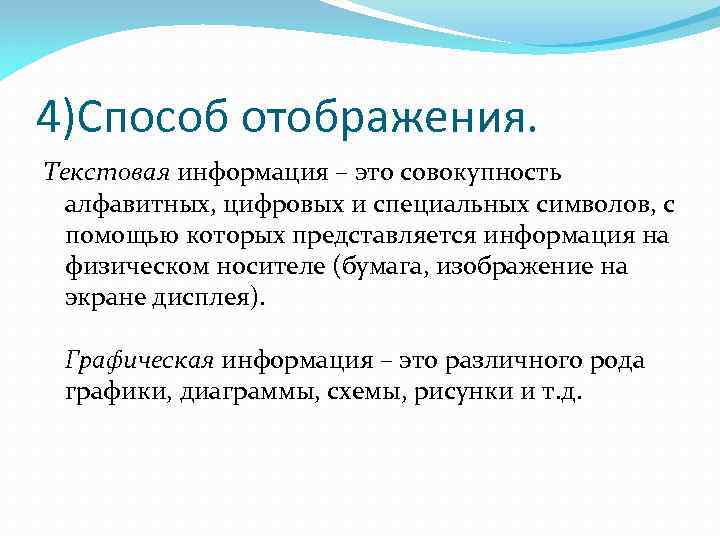 4)Способ отображения.

Текстовая информация – это совокупность алфавитных, цифровых и специальных символов, с помощью которых представляется информация на физическом носителе (бумага, изображение на экране дисплея).

Графическая информация – это различного рода графики, диаграммы, схемы, рисунки и т.д.